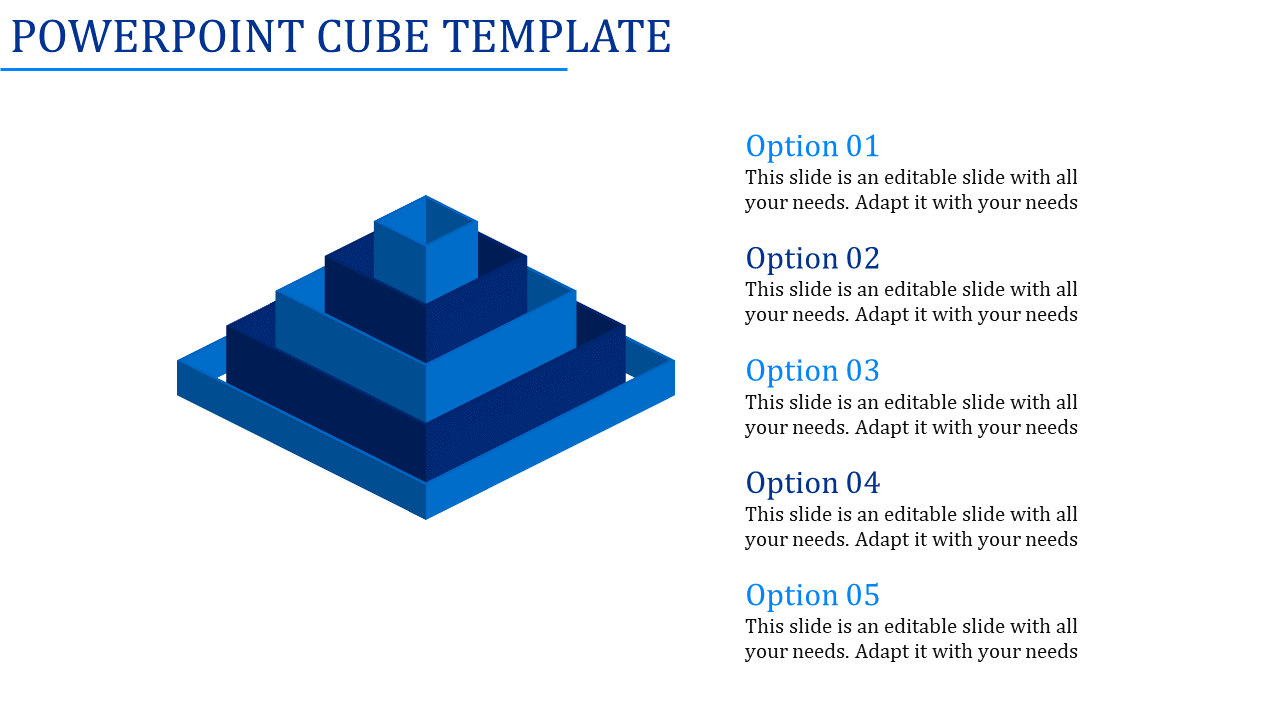 POWERPOINT CUBE TEMPLATE

Option 01
This slide is an editable slide with all your needs. Adapt it with your needs

Option 02
This slide is an editable slide with all your needs. Adapt it with your needs

Option 03
This slide is an editable slide with all your needs. Adapt it with your needs

Option 04
This slide is an editable slide with all your needs. Adapt it with your needs

Option 05
This slide is an editable slide with all your needs. Adapt it with your needs